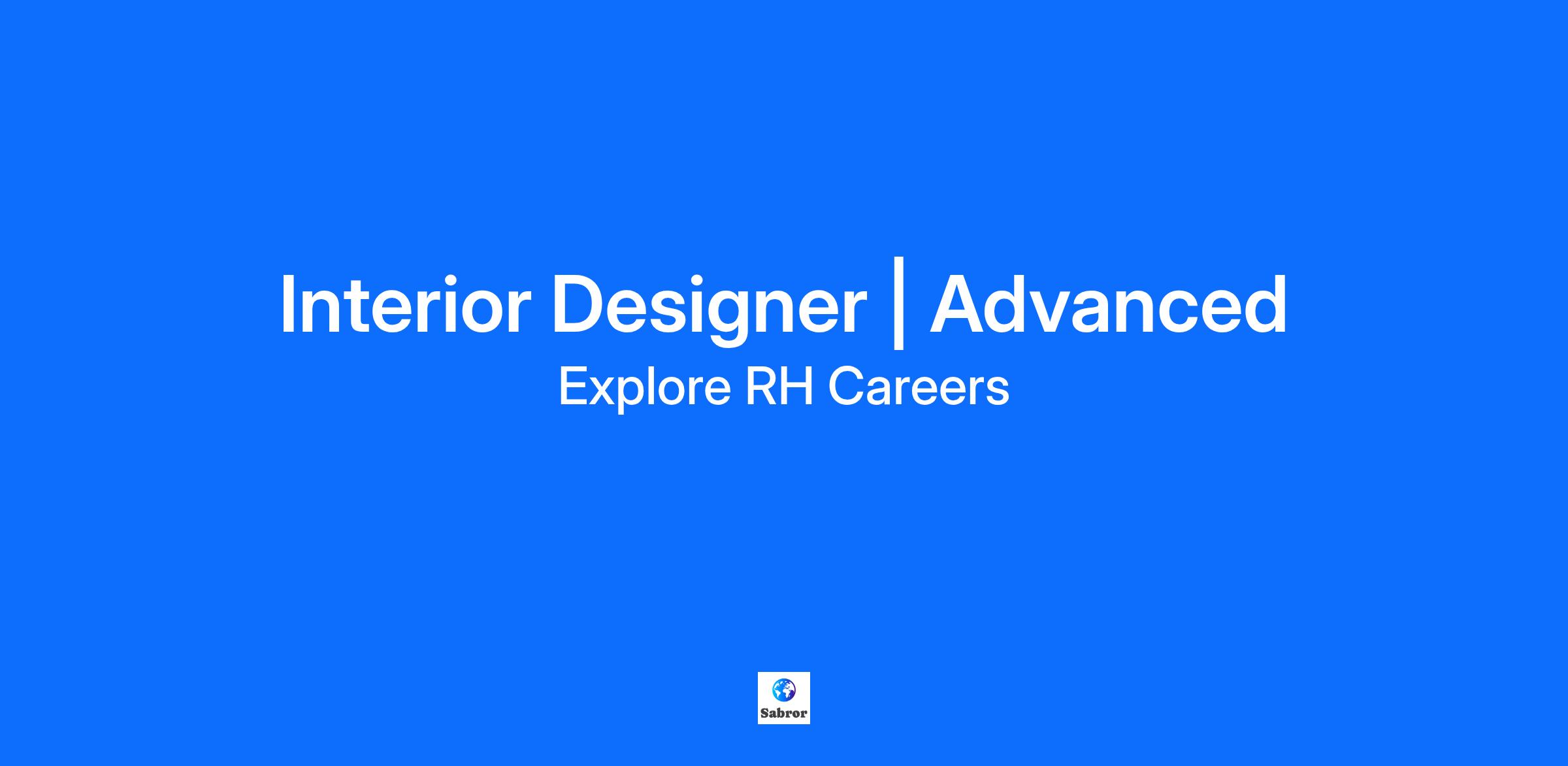 Interior Designer | Advanced
Explore RH Careers

Sabror